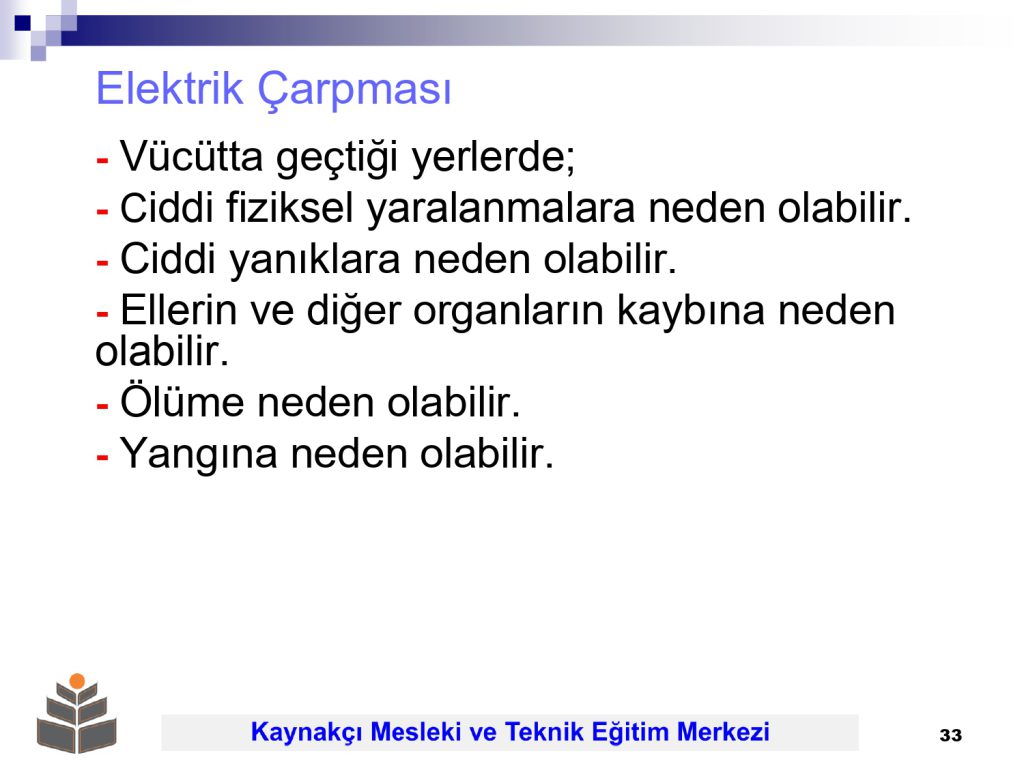 Elektrik Çarpması

- Vücütta geçtiği yerlerde;
- Ciddi fiziksel yaralanmalara neden olabilir.
- Ciddi yanıklara neden olabilir.
- Ellerin ve diğer organların kaybına neden olabilir.
- Ölüme neden olabilir.
- Yangına neden olabilir.

Kaynakçı Mesleki ve Teknik Eğitim Merkezi

33